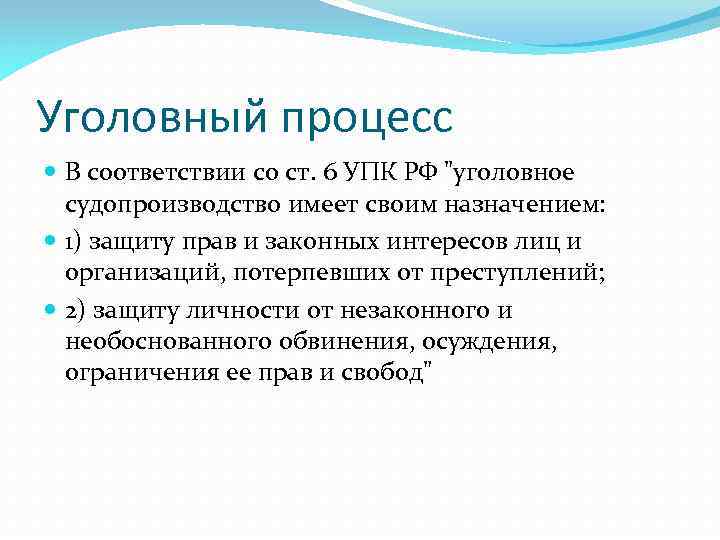 Уголовный процесс

В соответствии со ст. 6 УПК РФ "уголовное судопроизводство имеет своим назначением:

1) защиту прав и законных интересов лиц и организаций, потерпевших от преступлений;

2) защиту личности от незаконного и необоснованного обвинения, осуждения, ограничения ее прав и свобод"